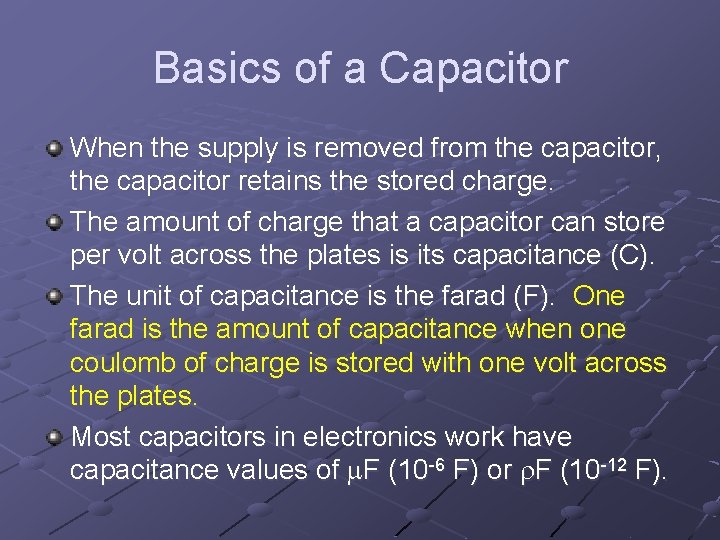 Basics of a Capacitor

When the supply is removed from the capacitor, the capacitor retains the stored charge.

The amount of charge that a capacitor can store per volt across the plates is its capacitance (C).

The unit of capacitance is the farad (F). One farad is the amount of capacitance when one coulomb of charge is stored with one volt across the plates.

Most capacitors in electronics work have capacitance values of $\mu$F ($10^{-6}$ F) or $\rho$F ($10^{-12}$ F).